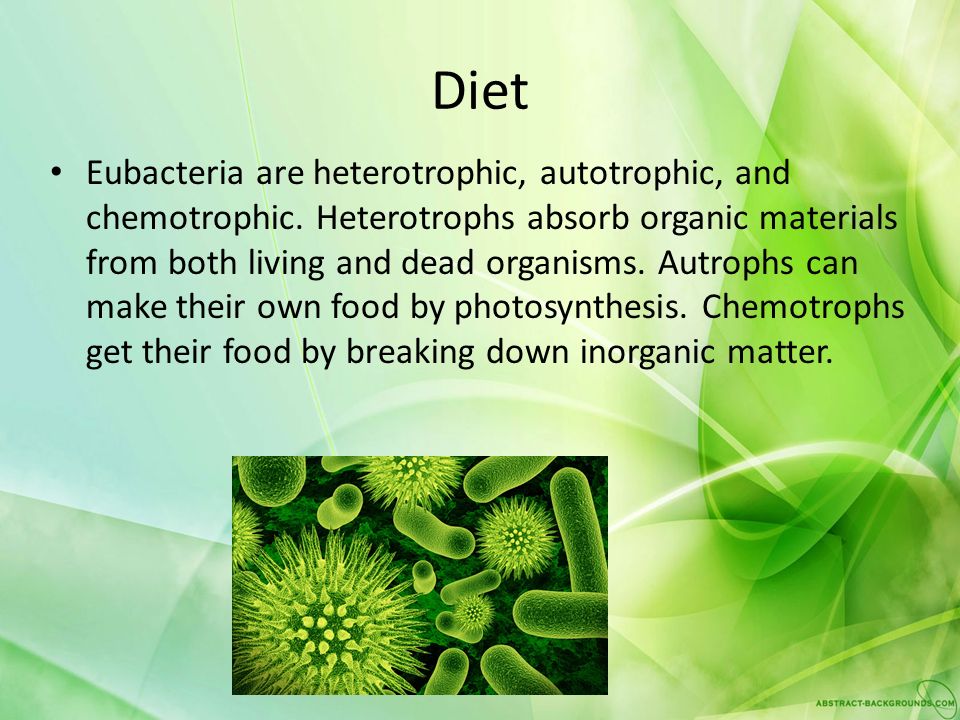 Diet

• Eubacteria are heterotrophic, autotrophic, and chemotrophic. Heterotrophs absorb organic materials from both living and dead organisms. Autrophs can make their own food by photosynthesis. Chemotrophs get their food by breaking down inorganic matter.

ABSTRACT-BACKGROUNDS.COM